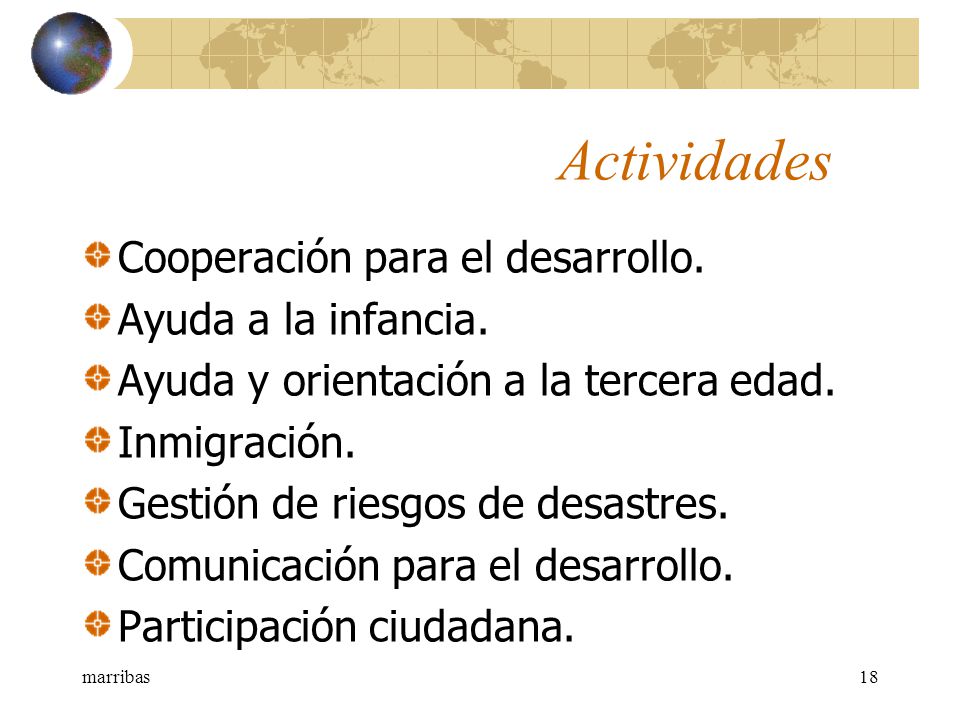 Actividades

Cooperación para el desarrollo.
Ayuda a la infancia.
Ayuda y orientación a la tercera edad.
Inmigración.
Gestión de riesgos de desastres.
Comunicación para el desarrollo.
Participación ciudadana.

marribas

18